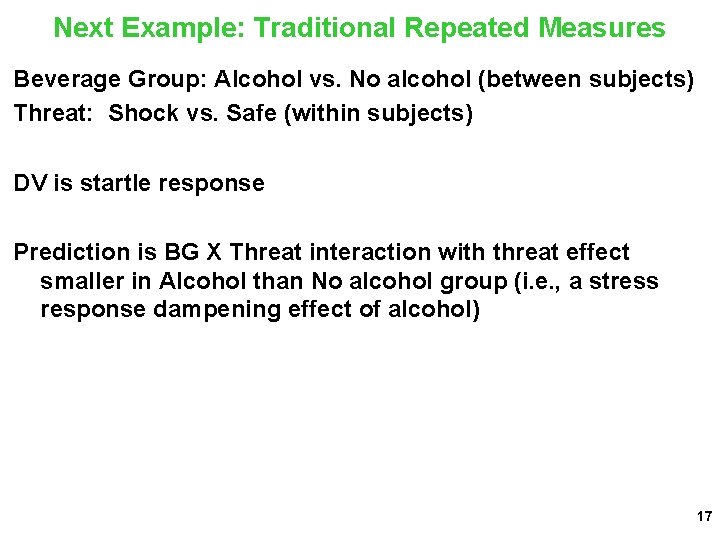 Next Example: Traditional Repeated Measures

Beverage Group: Alcohol vs. No alcohol (between subjects)
Threat: Shock vs. Safe (within subjects)

DV is startle response

Prediction is BG X Threat interaction with threat effect smaller in Alcohol than No alcohol group (i.e., a stress response dampening effect of alcohol)

17